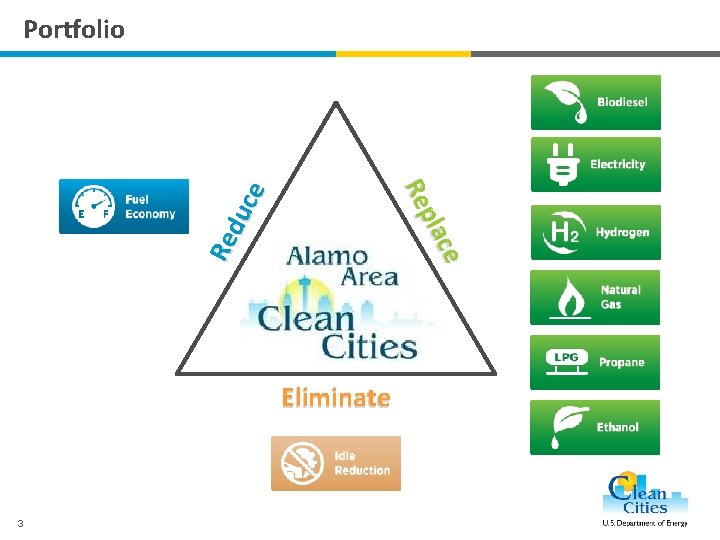 Portfolio

E F Fuel Economy

Reduce

Replace

Alamo Area Clean Cities

Eliminate

Idle Reduction

Biodiesel

Electricity

$H_2$ Hydrogen

Natural Gas

LPG Propane

Ethanol

Clean Cities
U.S. Department of Energy

3